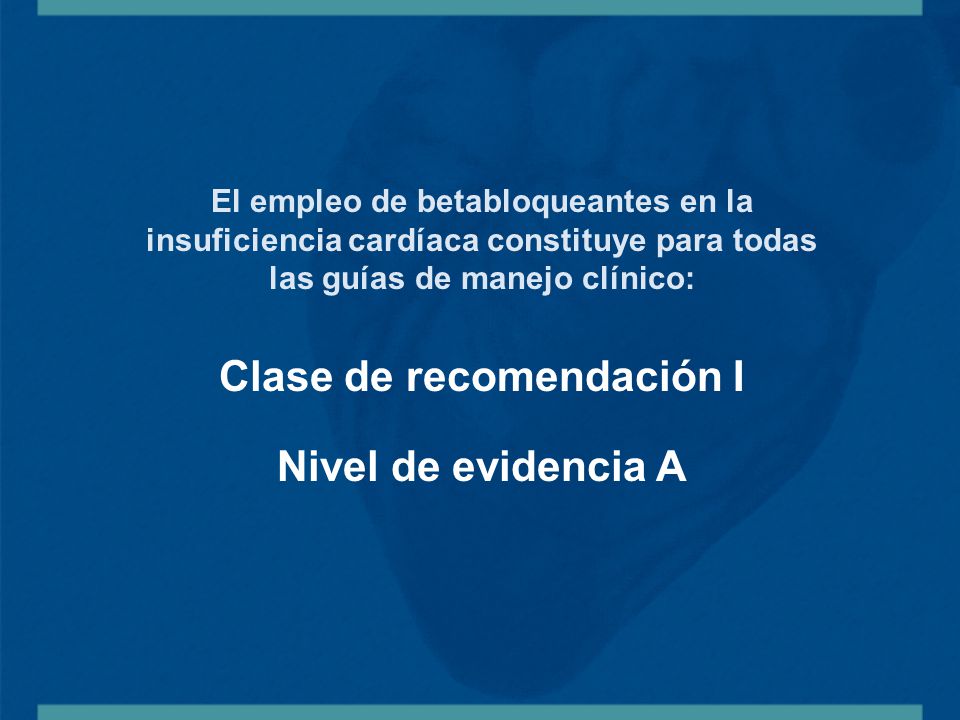 El empleo de betabloqueantes en la insuficiencia cardíaca constituye para todas las guías de manejo clínico:

Clase de recomendación I

Nivel de evidencia A